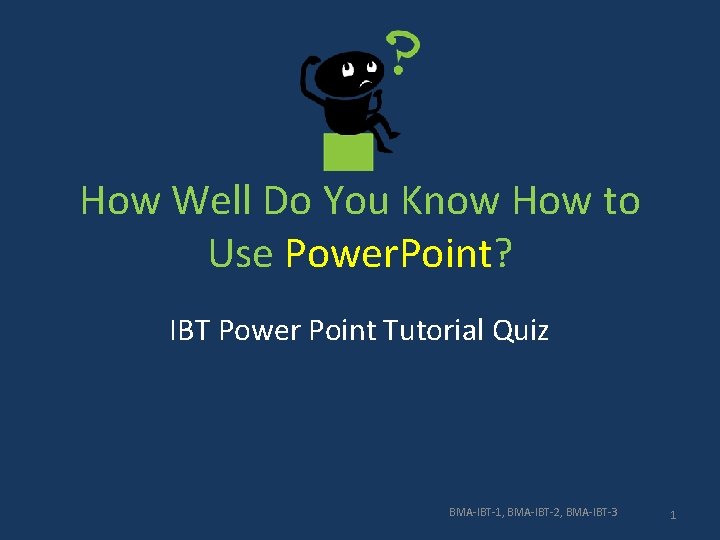 ?

How Well Do You Know How to Use PowerPoint?

IBT Power Point Tutorial Quiz

BMA-IBT-1, BMA-IBT-2, BMA-IBT-3

1